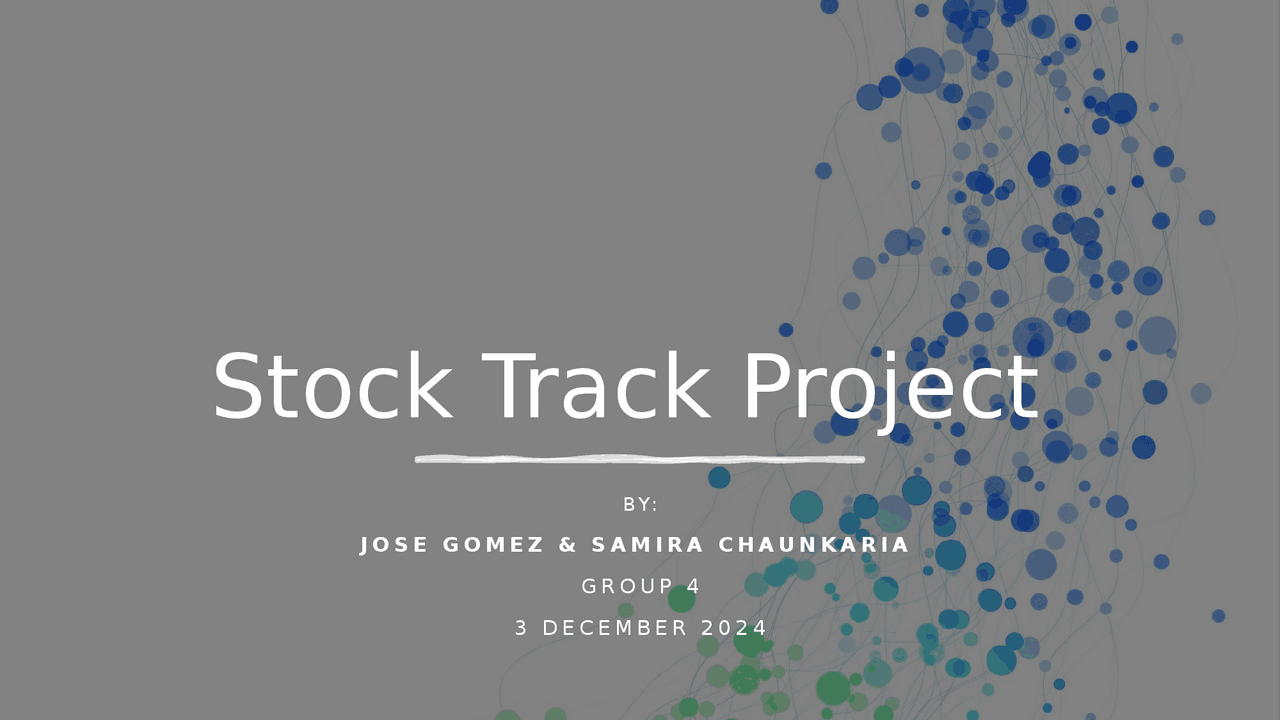 Stock Track Project

BY:

JOSE GOMEZ & SAMIRA CHAUNKARIA

GROUP 4

3 DECEMBER 2024